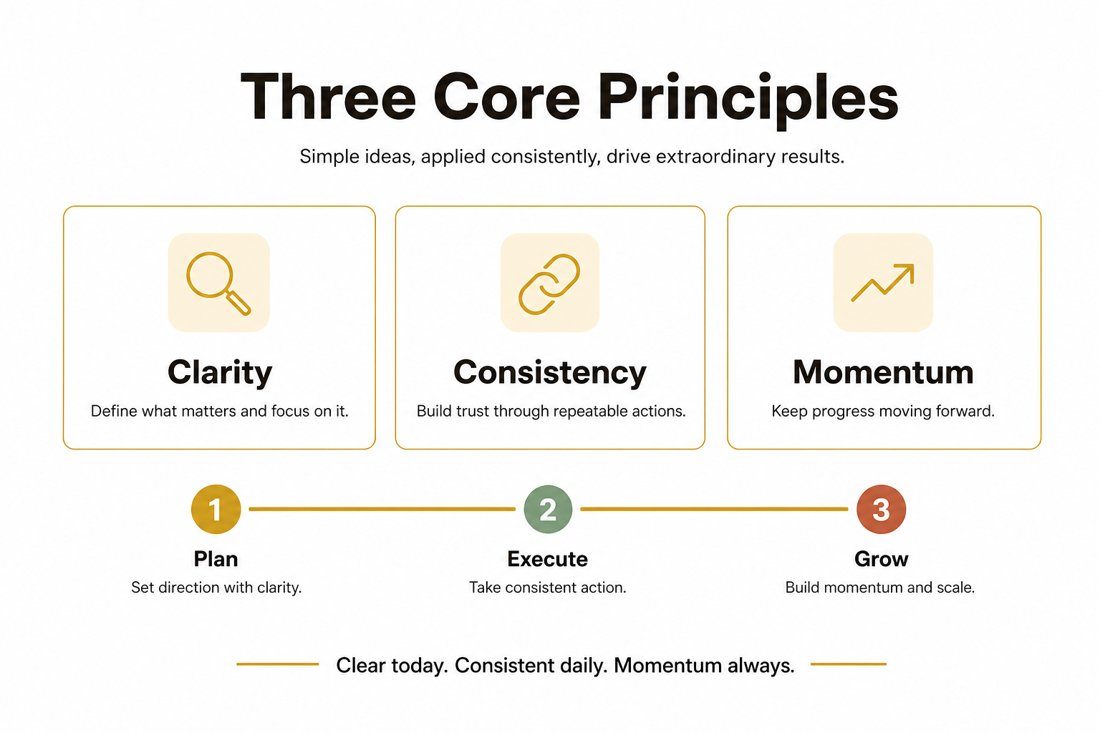 Three Core Principles

Simple ideas, applied consistently, drive extraordinary results.

Clarity

Define what matters and focus on it.

Consistency

Build trust through repeatable actions.

Momentum

Keep progress moving forward.

1

Plan

Set direction with clarity.

2

Execute

Take consistent action.

3

Grow

Build momentum and scale.

Clear today. Consistent daily. Momentum always.